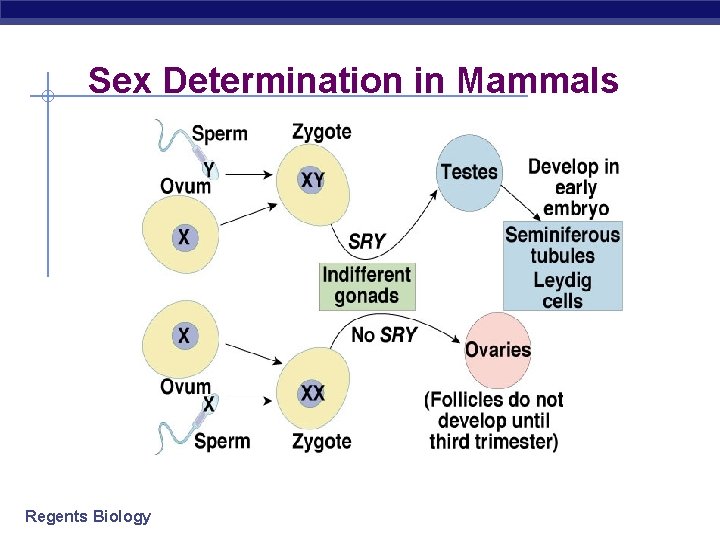 Sex Determination in Mammals

Sperm
Y
Ovum
X
Zygote
XY
SRY
Indifferent gonads
Testes
Develop in early embryo
Seminiferous tubules
Leydig cells

X
Ovum
X
Sperm
XX
Zygote
No SRY
Ovaries
(Follicles do not develop until third trimester)

Regents Biology